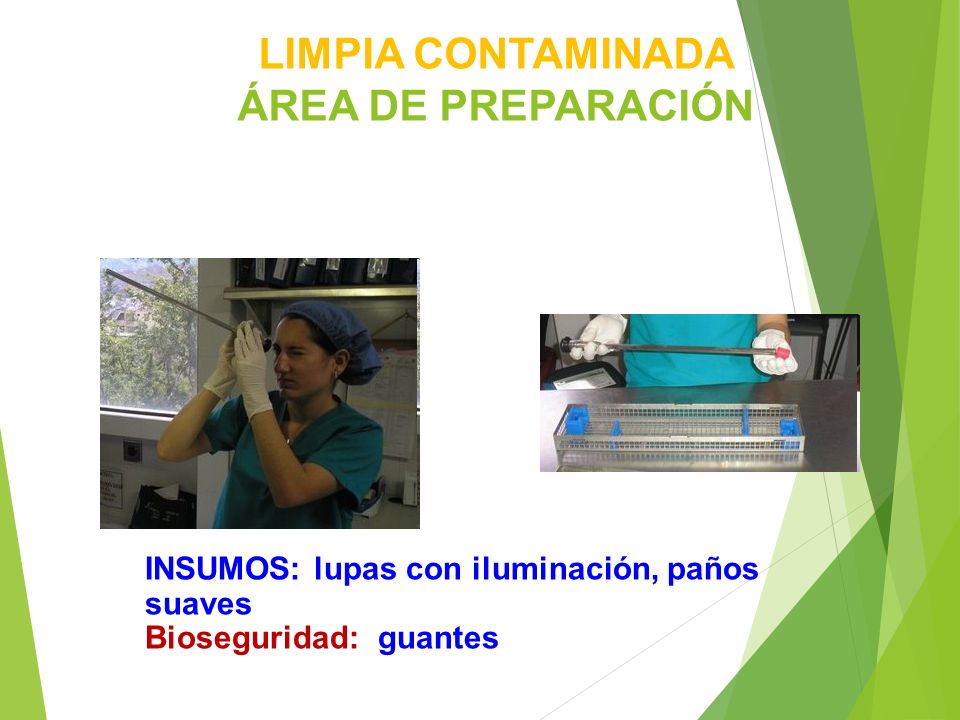 LIMPIA CONTAMINADA
ÁREA DE PREPARACIÓN

INSUMOS: lupas con iluminación, paños suaves
Bioseguridad: guantes